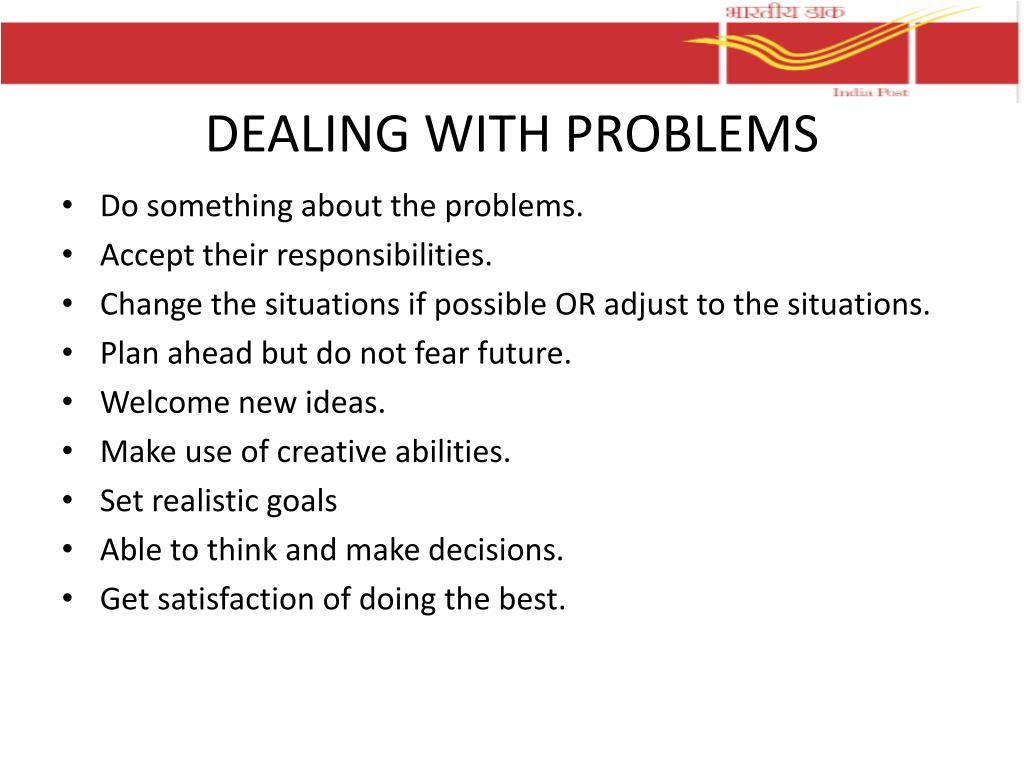 भारतीय डाक
India Post

DEALING WITH PROBLEMS

• Do something about the problems.
• Accept their responsibilities.
• Change the situations if possible OR adjust to the situations.
• Plan ahead but do not fear future.
• Welcome new ideas.
• Make use of creative abilities.
• Set realistic goals
• Able to think and make decisions.
• Get satisfaction of doing the best.